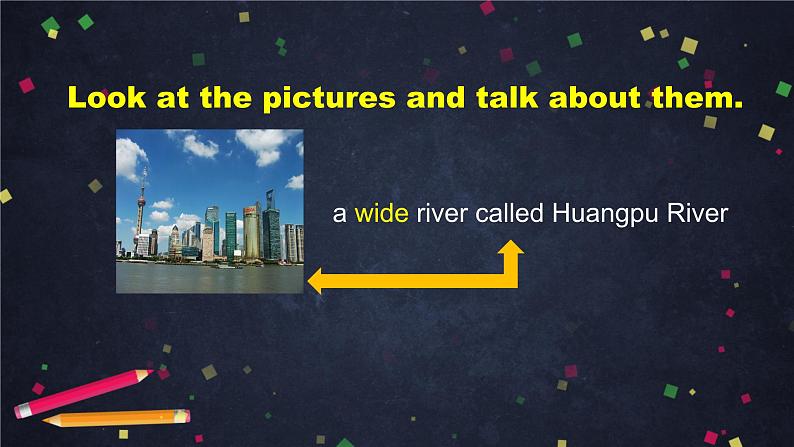 Look at the pictures and talk about them.

a wide river called Huangpu River